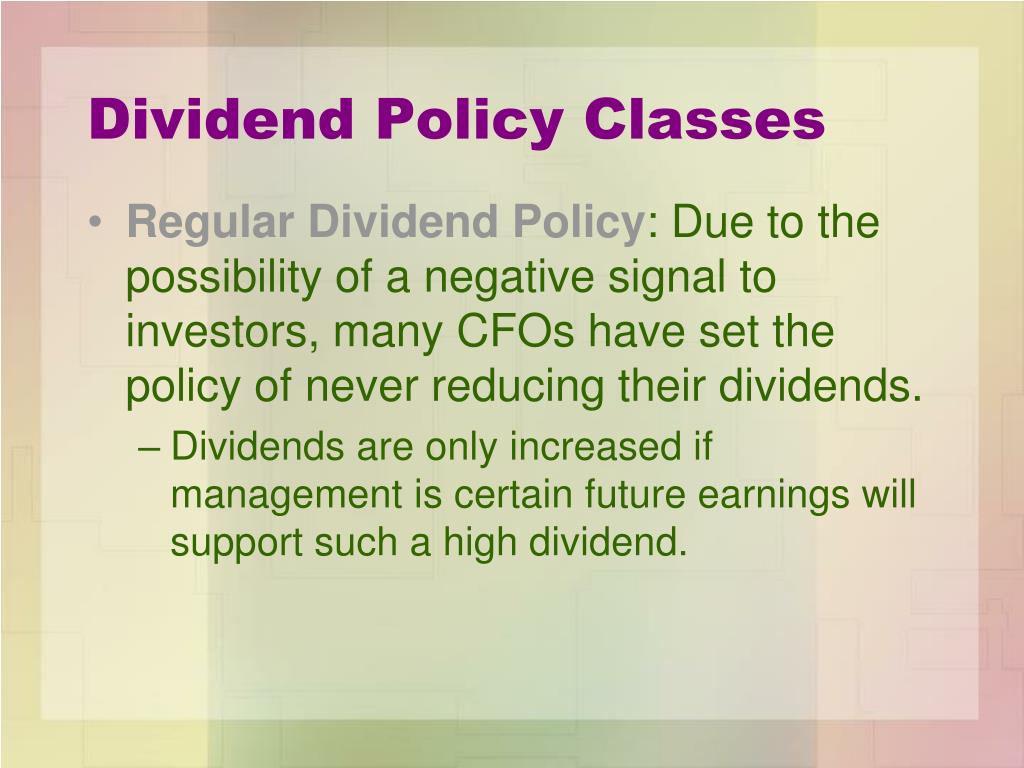 Dividend Policy Classes

• Regular Dividend Policy: Due to the possibility of a negative signal to investors, many CFOs have set the policy of never reducing their dividends.

– Dividends are only increased if management is certain future earnings will support such a high dividend.